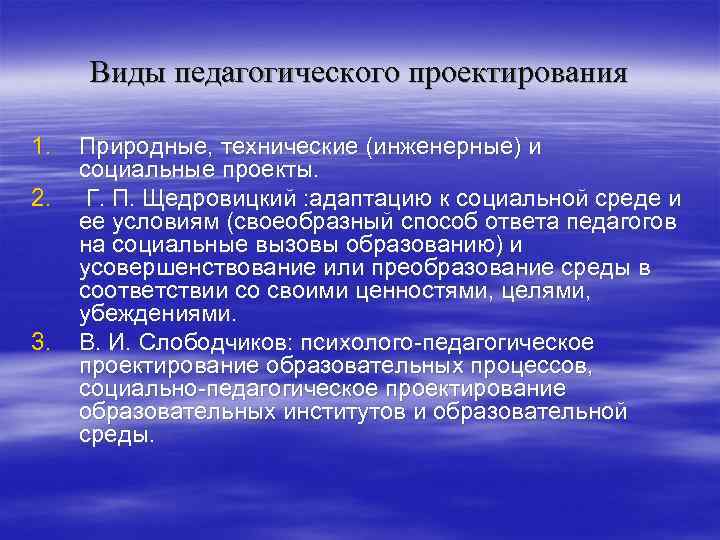 Виды педагогического проектирования

1. Природные, технические (инженерные) и социальные проекты.
2. Г. П. Щедровицкий :адаптацию к социальной среде и ее условиям (своеобразный способ ответа педагогов на социальные вызовы образованию) и усовершенствование или преобразование среды в соответствии со своими ценностями, целями, убеждениями.
3. В. И. Слободчиков: психолого-педагогическое проектирование образовательных процессов, социально-педагогическое проектирование образовательных институтов и образовательной среды.